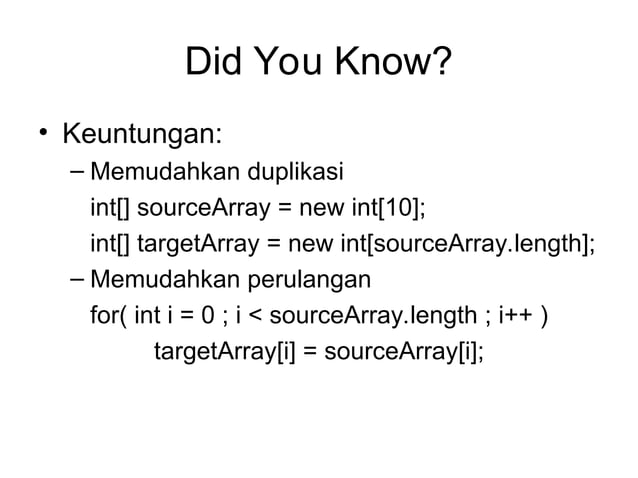 Did You Know?

• Keuntungan:
– Memudahkan duplikasi
int[] sourceArray = new int[10];
int[] targetArray = new int[sourceArray.length];
– Memudahkan perulangan
for( int i = 0 ; i < sourceArray.length ; i++ )
targetArray[i] = sourceArray[i];